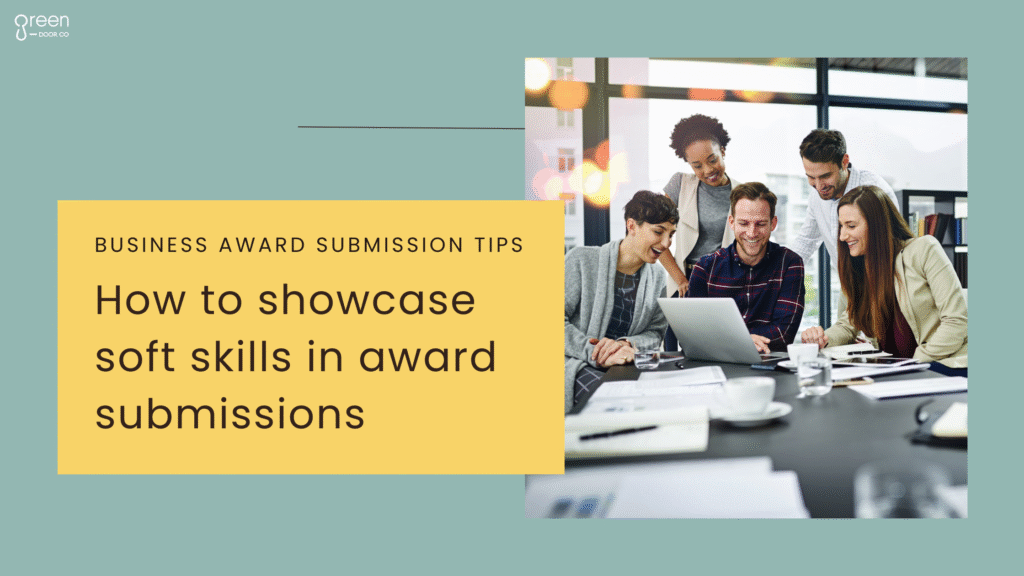 green
DOOR CO

BUSINESS AWARD SUBMISSION TIPS

How to showcase soft skills in award submissions